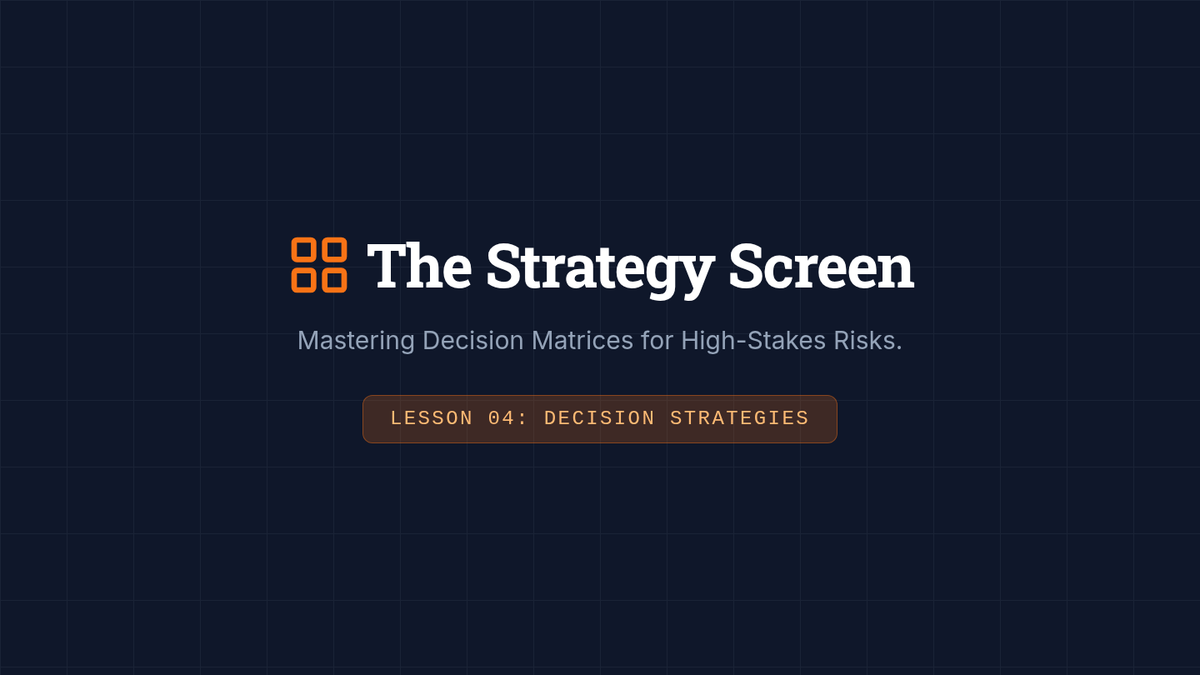 The Strategy Screen

Mastering Decision Matrices for High-Stakes Risks.

LESSON 04: DECISION STRATEGIES